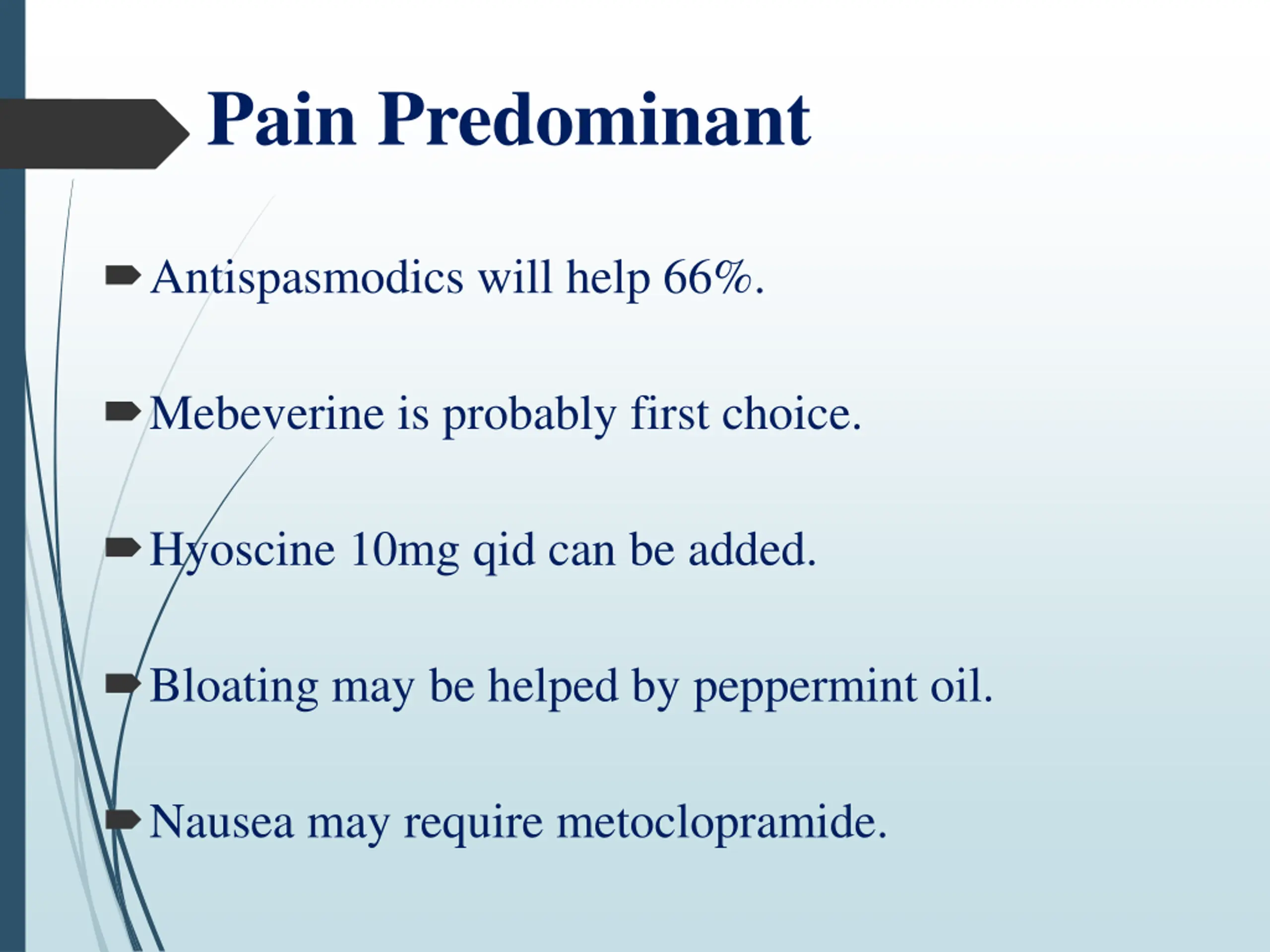 Pain Predominant

Antispasmodics will help 66%.

Mebeverine is probably first choice.

Hyoscine 10mg qid can be added.

Bloating may be helped by peppermint oil.

Nausea may require metoclopramide.